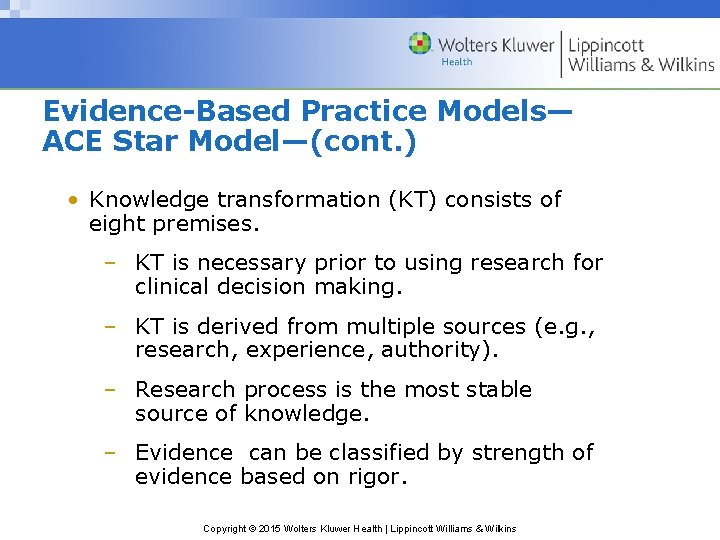 Wolters Kluwer Health | Lippincott Williams & Wilkins

Evidence-Based Practice Models—ACE Star Model—(cont.)

• Knowledge transformation (KT) consists of eight premises.

– KT is necessary prior to using research for clinical decision making.

– KT is derived from multiple sources (e.g., research, experience, authority).

– Research process is the most stable source of knowledge.

– Evidence can be classified by strength of evidence based on rigor.

Copyright © 2015 Wolters Kluwer Health | Lippincott Williams & Wilkins